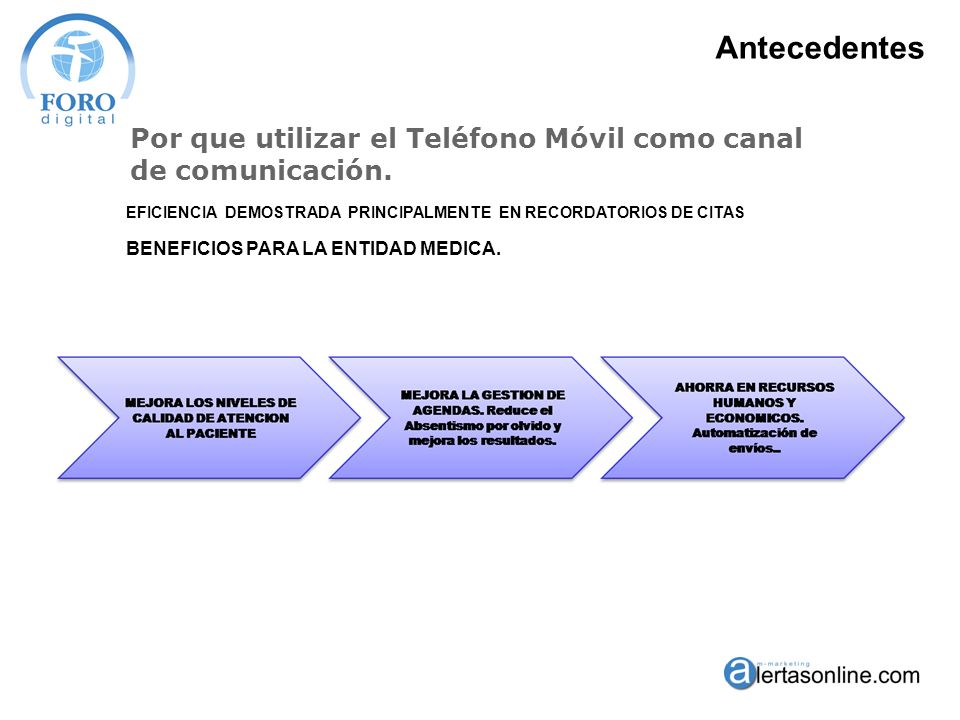 FORO
digital

Antecedentes

Por que utilizar el Teléfono Móvil como canal de comunicación.

EFICIENCIA DEMOSTRADA PRINCIPALMENTE EN RECORDATORIOS DE CITAS

BENEFICIOS PARA LA ENTIDAD MEDICA.

MEJORA LOS NIVELES DE CALIDAD DE ATENCION AL PACIENTE

MEJORA LA GESTION DE AGENDAS. Reduce el Absentismo por olvido y mejora los resultados.

AHORRA EN RECURSOS HUMANOS Y ECONOMICOS. Automatización de envíos...

m-marketing
alertasonline.com